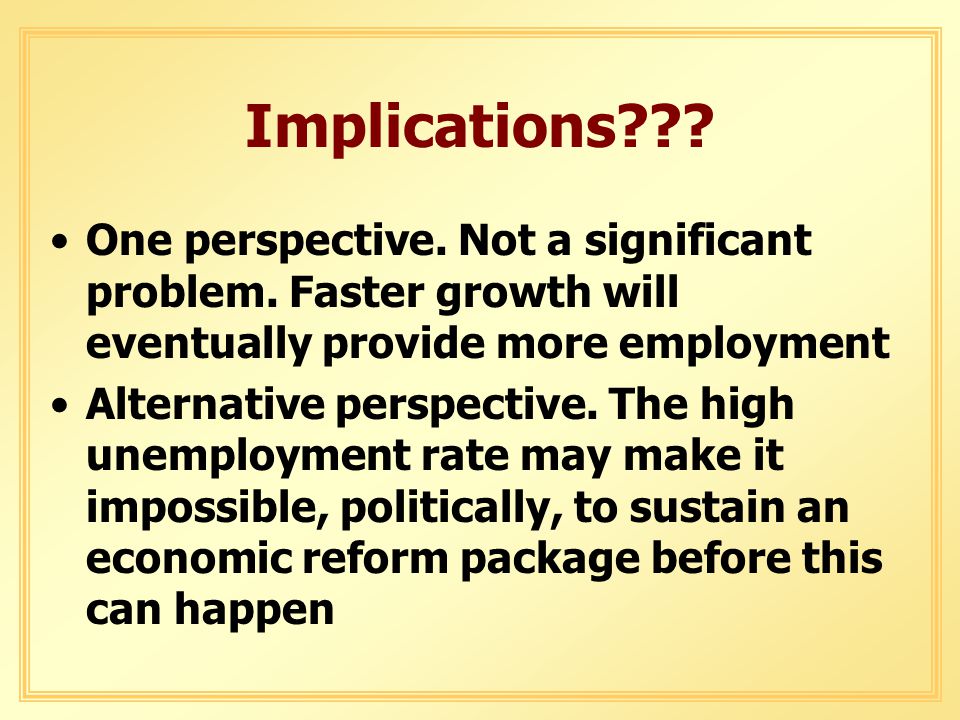 Implications???

• One perspective. Not a significant problem. Faster growth will eventually provide more employment

• Alternative perspective. The high unemployment rate may make it impossible, politically, to sustain an economic reform package before this can happen